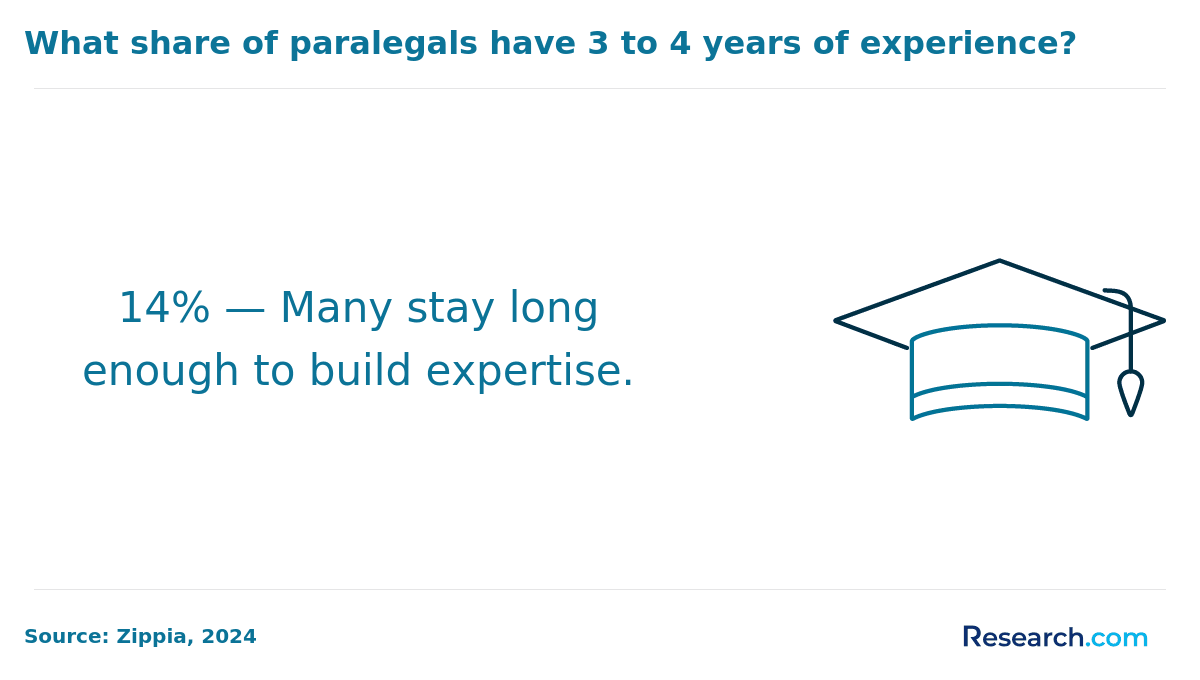 What share of paralegals have 3 to 4 years of experience?

14% — Many stay long enough to build expertise.

Source: Zippia, 2024

Research.com